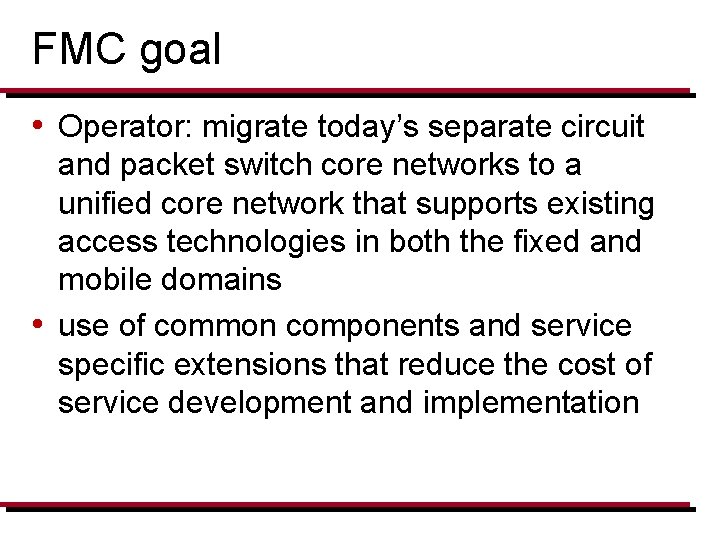 FMC goal

• Operator: migrate today’s separate circuit and packet switch core networks to a unified core network that supports existing access technologies in both the fixed and mobile domains

• use of common components and service specific extensions that reduce the cost of service development and implementation